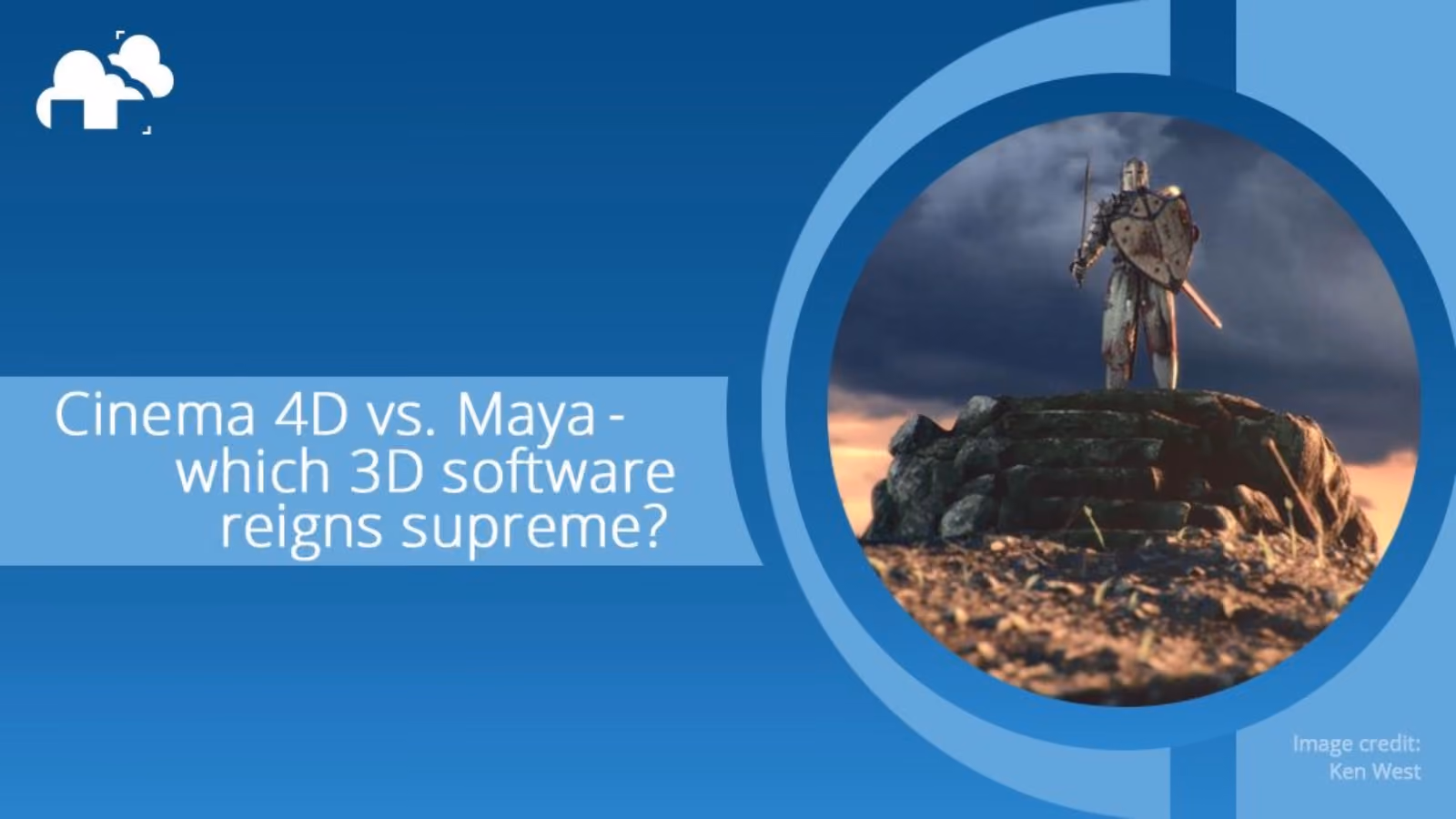 Cinema 4D vs. Maya - which 3D software reigns supreme?

Image credit:
Ken West